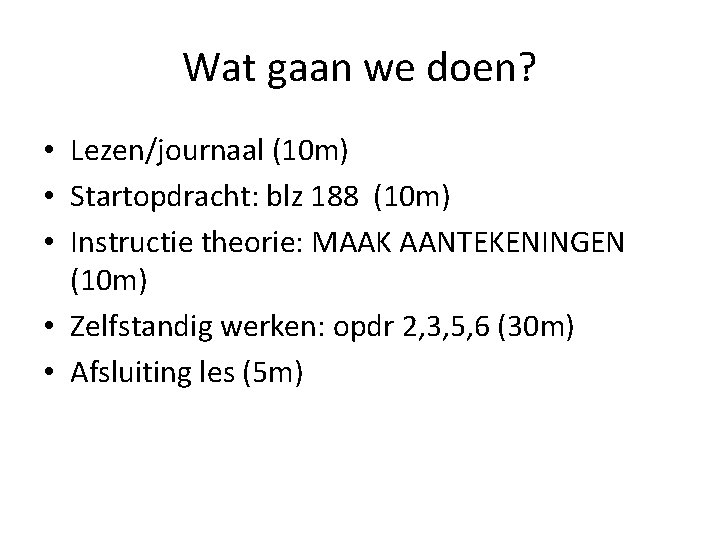 Wat gaan we doen?

• Lezen/journaal (10m)
• Startopdracht: blz 188 (10m)
• Instructie theorie: MAAK AANTEKENINGEN (10m)
• Zelfstandig werken: opdr 2,3,5,6 (30m)
• Afsluiting les (5m)